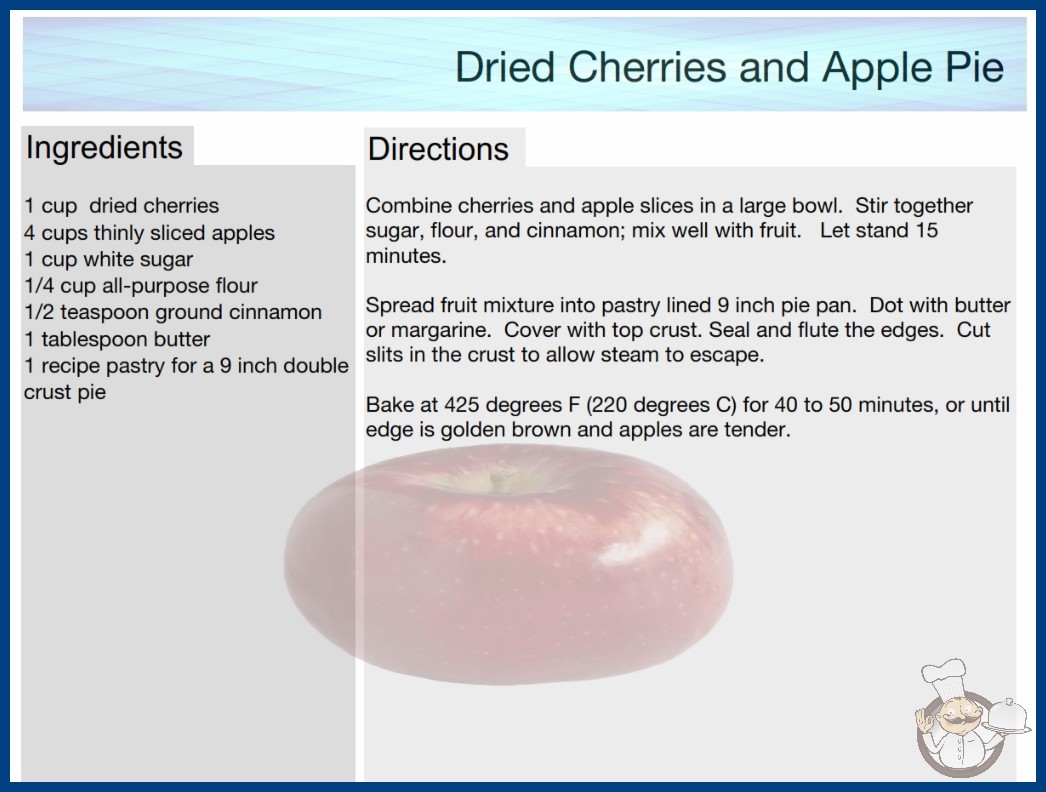 Dried Cherries and Apple Pie

Ingredients

1 cup dried cherries
4 cups thinly sliced apples
1 cup white sugar
1/4 cup all-purpose flour
1/2 teaspoon ground cinnamon
1 tablespoon butter
1 recipe pastry for a 9 inch double crust pie

Directions

Combine cherries and apple slices in a large bowl. Stir together sugar, flour, and cinnamon; mix well with fruit. Let stand 15 minutes.

Spread fruit mixture into pastry lined 9 inch pie pan. Dot with butter or margarine. Cover with top crust. Seal and flute the edges. Cut slits in the crust to allow steam to escape.

Bake at 425 degrees F (220 degrees C) for 40 to 50 minutes, or until edge is golden brown and apples are tender.